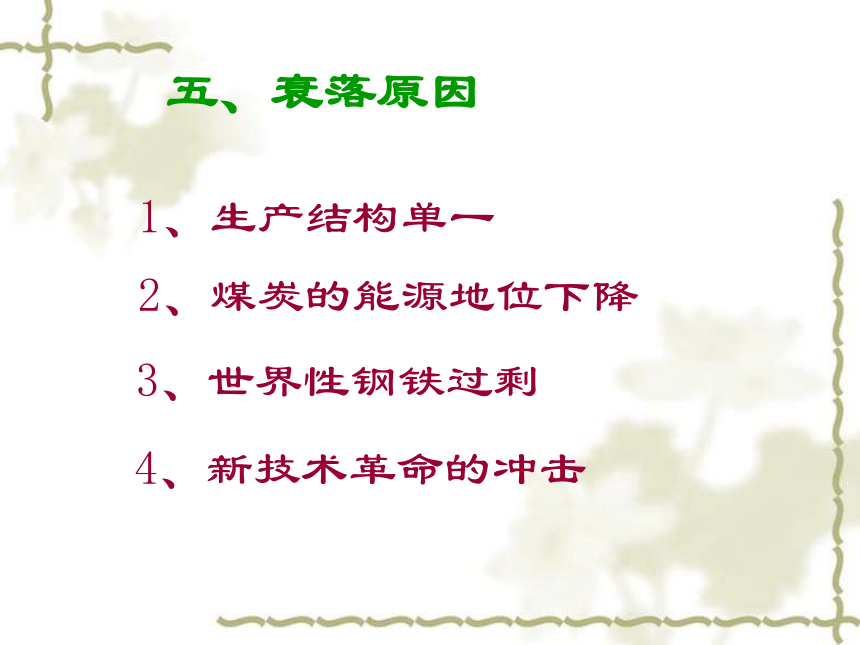 五、衰落原因

1、生产结构单一

2、煤炭的能源地位下降

3、世界性钢铁过剩

4、新技术革命的冲击